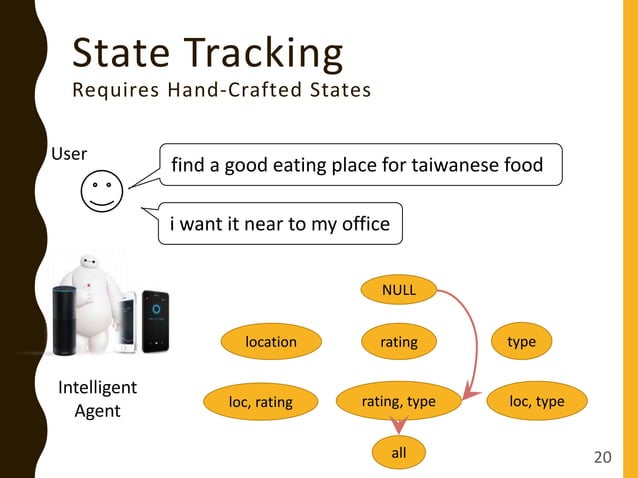 State Tracking
Requires Hand-Crafted States

User

find a good eating place for taiwanese food

i want it near to my office

Intelligent Agent

NULL

location

rating

type

loc, rating

rating, type

loc, type

all

20